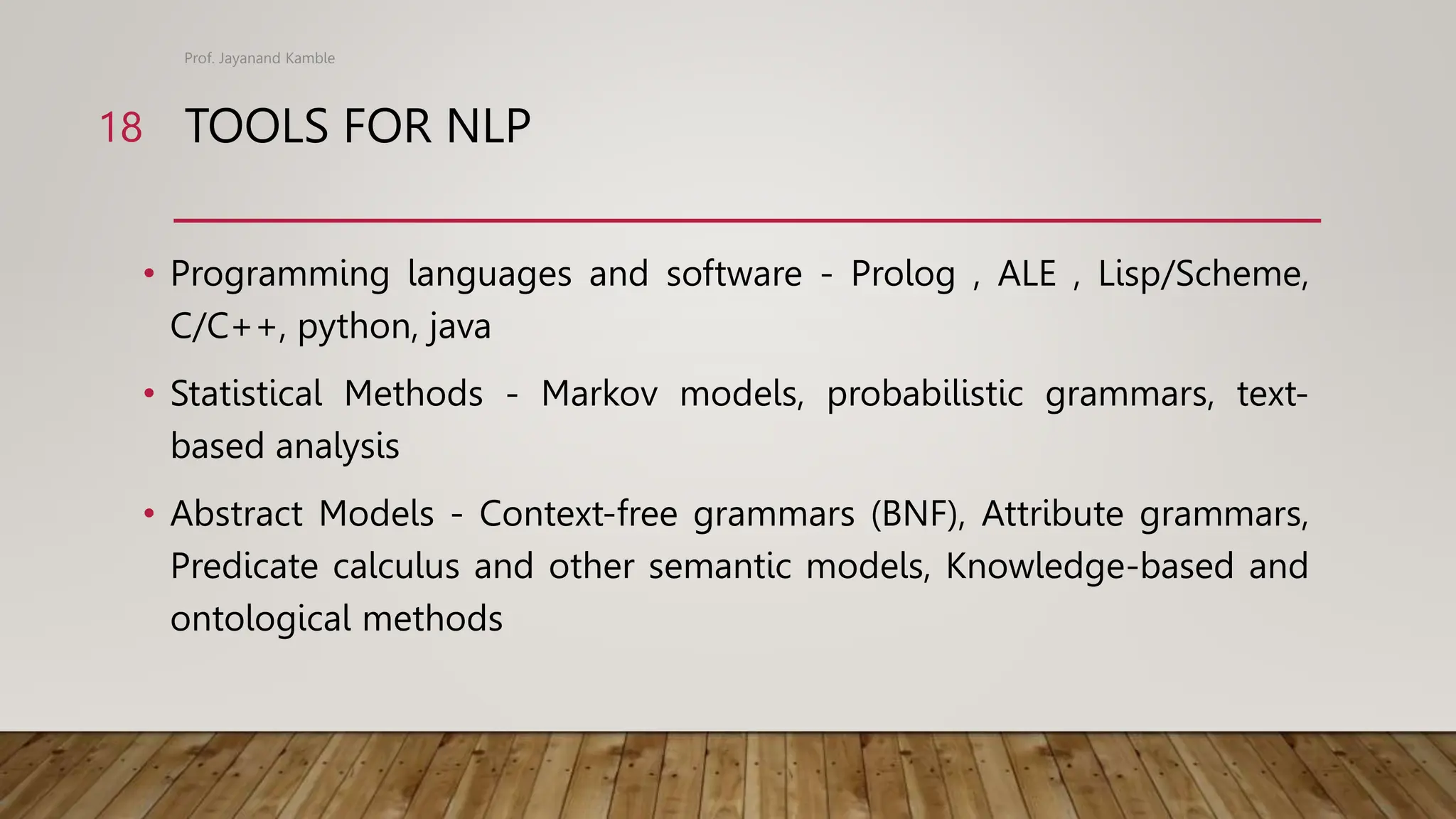 Prof. Jayanand Kamble

18 TOOLS FOR NLP

• Programming languages and software - Prolog , ALE , Lisp/Scheme, C/C++, python, java

• Statistical Methods - Markov models, probabilistic grammars, text-based analysis

• Abstract Models - Context-free grammars (BNF), Attribute grammars, Predicate calculus and other semantic models, Knowledge-based and ontological methods